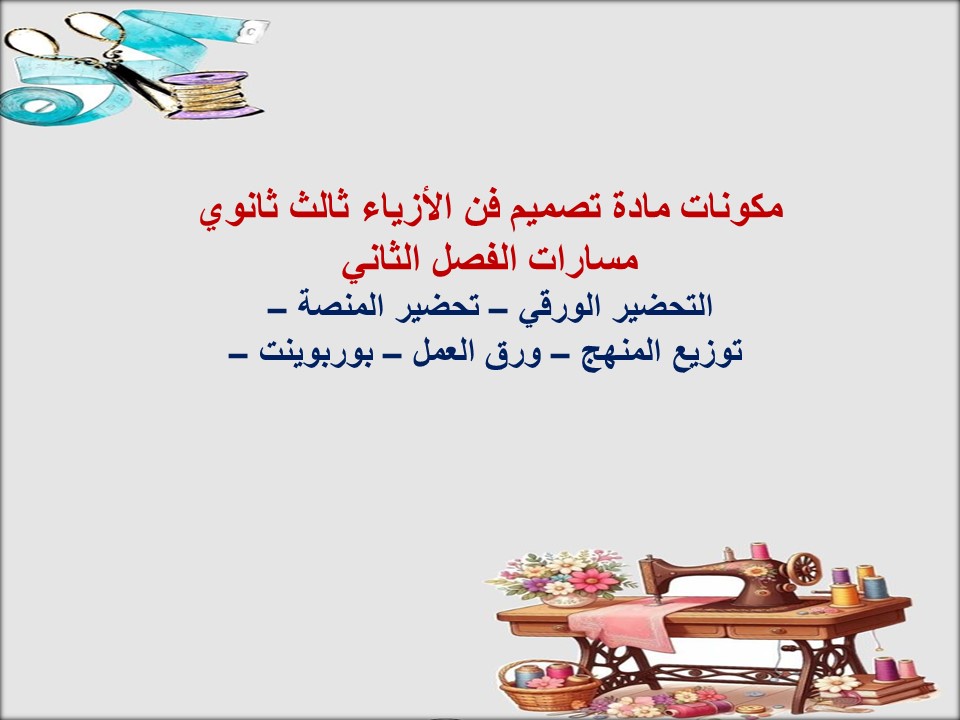 مكونات مادة تصميم فن الأزياء ثالث ثانوي
مسارات الفصل الثاني
التحضير الورقي – تحضير المنصة –
توزيع المنهج – ورق العمل – بوربوينت –